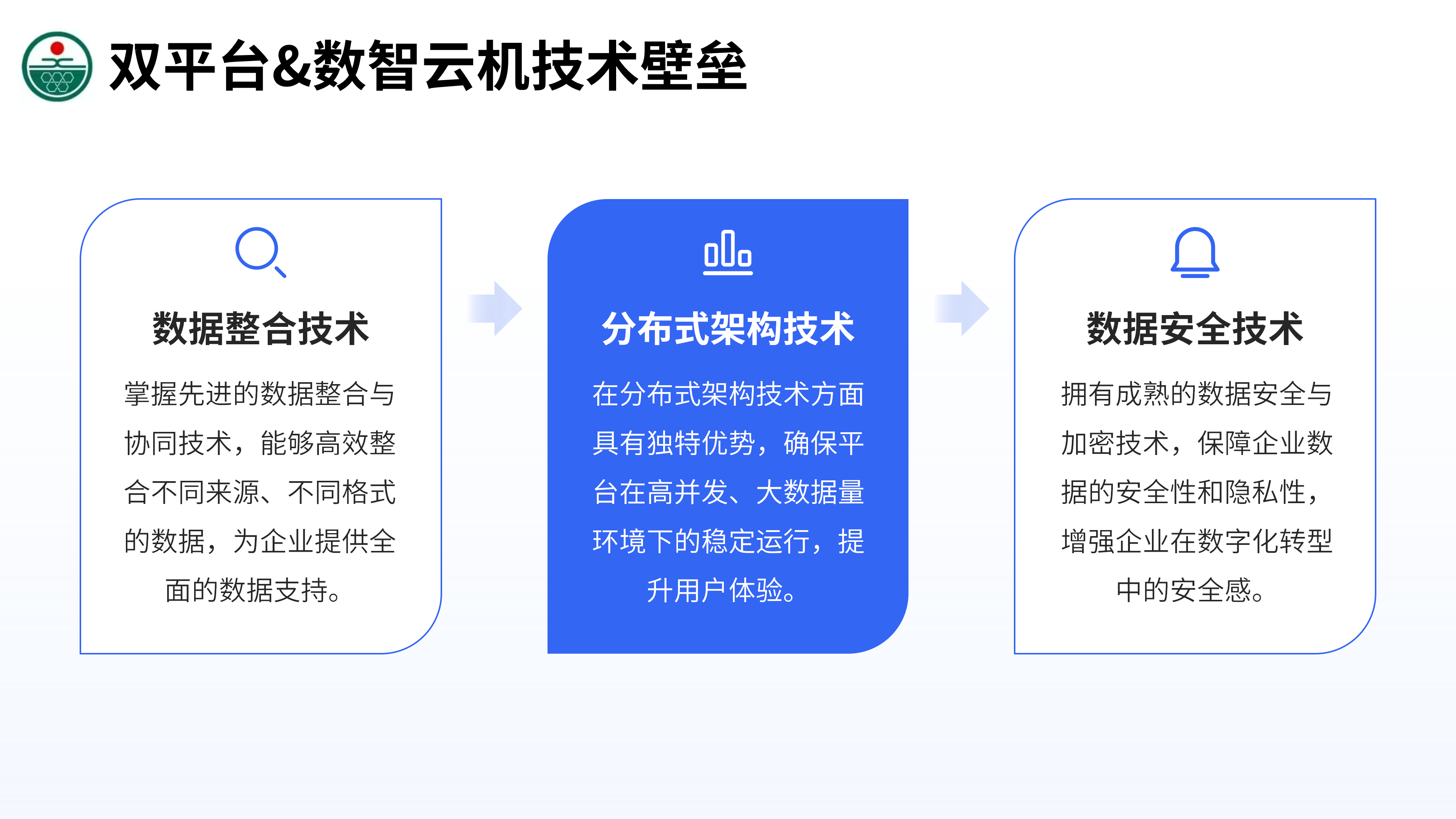 双平台&数智云机技术壁垒

数据整合技术

掌握先进的数据整合与协同技术，能够高效整合不同来源、不同格式的数据，为企业提供全面的数据支持。

分布式架构技术

在分布式架构技术方面具有独特优势，确保平台在高并发、大数据量环境下的稳定运行，提升用户体验。

数据安全技术

拥有成熟的数据安全与加密技术，保障企业数据的安全性和隐私性，增强企业在数字化转型中的安全感。